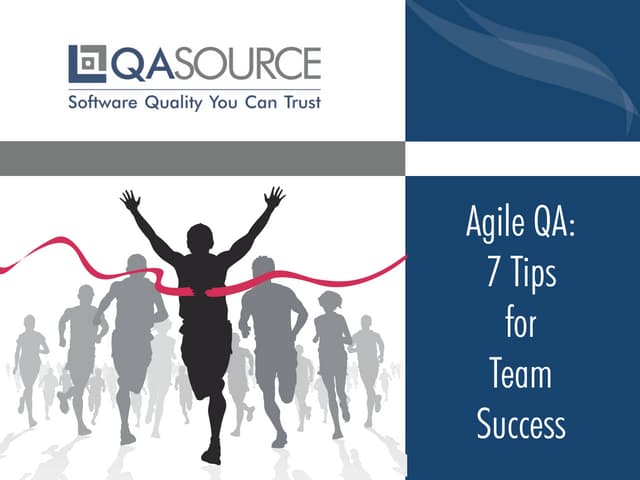 QASOURCE
Software Quality You Can Trust

Agile QA: 7 Tips for Team Success